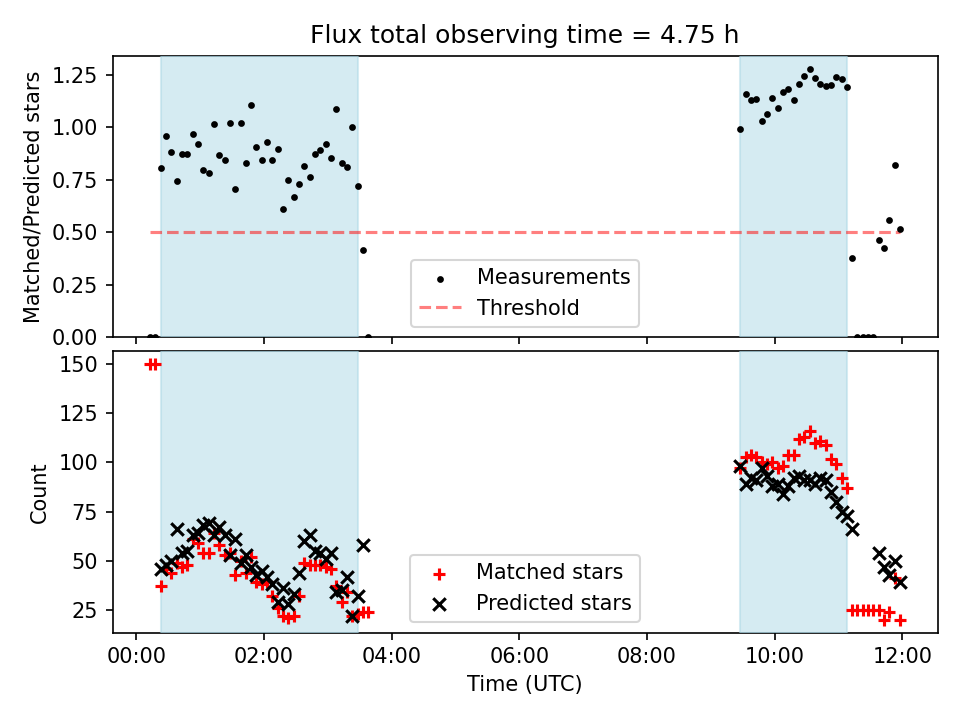 Flux total observing time = 4.75 h

Matched/Predicted stars

1.25
1.00
0.75
0.50
0.25
0.00

Measurements
Threshold

Count

150
125
100
75
50
25

Matched stars
Predicted stars

00:00
02:00
04:00
06:00
08:00
10:00
12:00

Time (UTC)